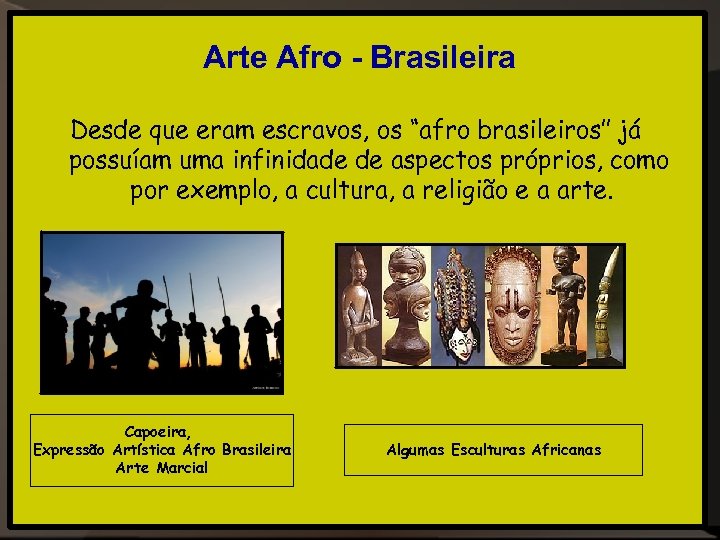 Arte Afro - Brasileira

Desde que eram escravos, os “afro brasileiros” já possuíam uma infinidade de aspectos próprios, como por exemplo, a cultura, a religião e a arte.

Capoeira,
Expressão Artística Afro Brasileira
Arte Marcial

Algumas Esculturas Africanas